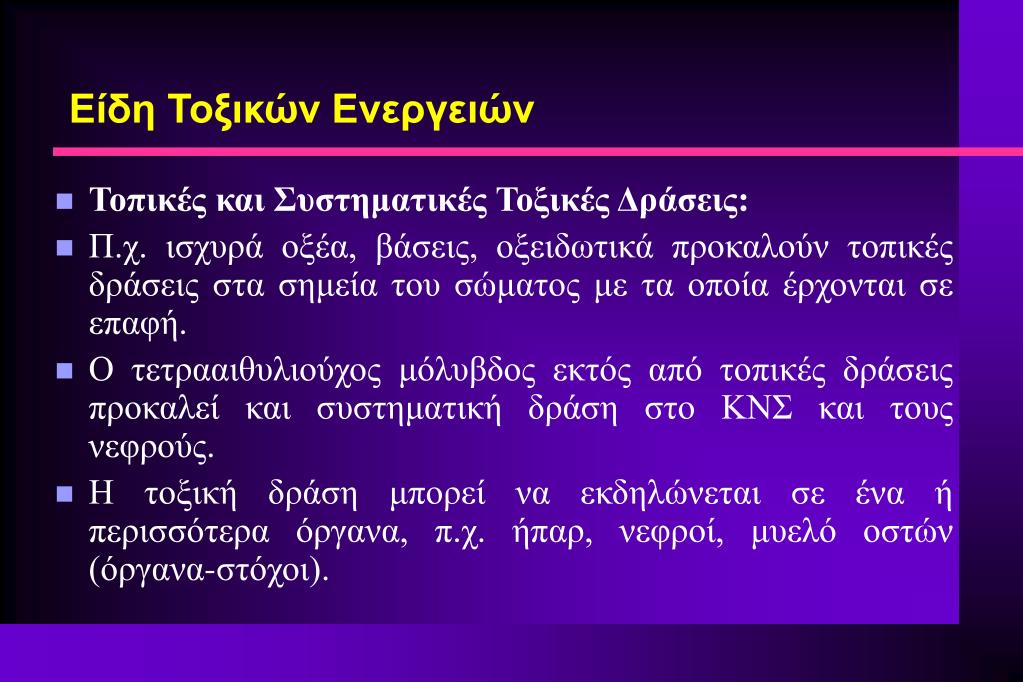 Είδη Τοξικών Ενεργειών

Τοπικές και Συστηματικές Τοξικές Δράσεις:

Π.χ. ισχυρά οξέα, βάσεις, οξειδωτικά προκαλούν τοπικές δράσεις στα σημεία του σώματος με τα οποία έρχονται σε επαφή.

Ο τετρααιθυλιούχος μόλυβδος εκτός από τοπικές δράσεις προκαλεί και συστηματική δράση στο ΚΝΣ και τους νεφρούς.

Η τοξική δράση μπορεί να εκδηλώνεται σε ένα ή περισσότερα όργανα, π.χ. ήπαρ, νεφροί, μυελό οστών (όργανα-στόχοι).